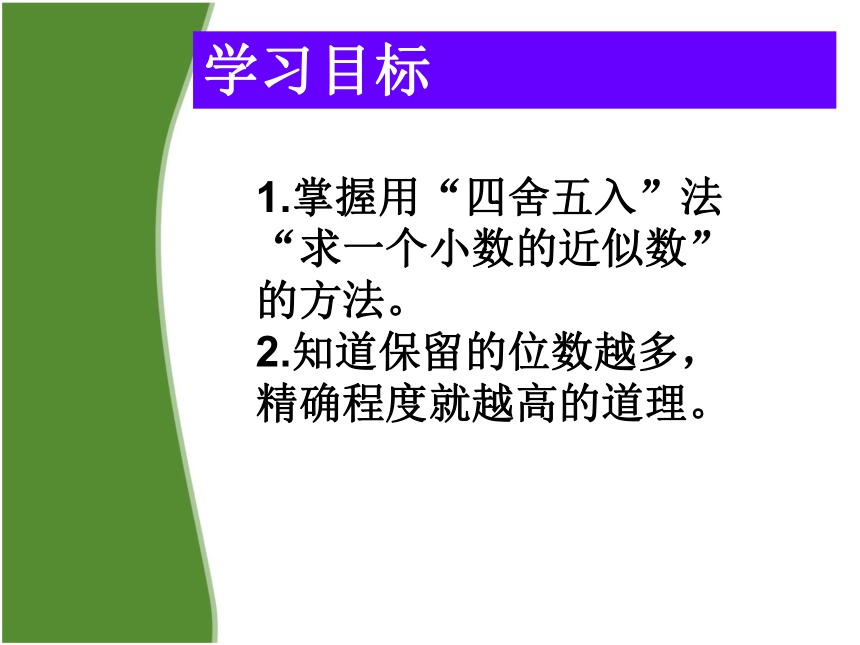 学习目标

1.掌握用“四舍五入”法“求一个小数的近似数”的方法。
2.知道保留的位数越多，精确程度就越高的道理。